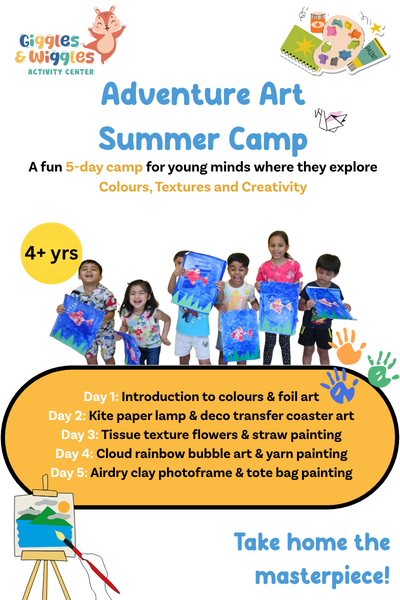 Giggles & Wiggles
ACTIVITY CENTER

PAINT

Adventure Art Summer Camp

A fun 5-day camp for young minds where they explore Colours, Textures and Creativity

4+ yrs

Day 1: Introduction to colours & foil art
Day 2: Kite paper lamp & deco transfer coaster art
Day 3: Tissue texture flowers & straw painting
Day 4: Cloud rainbow bubble art & yarn painting
Day 5: Airdry clay photoframe & tote bag painting

Take home the masterpiece!